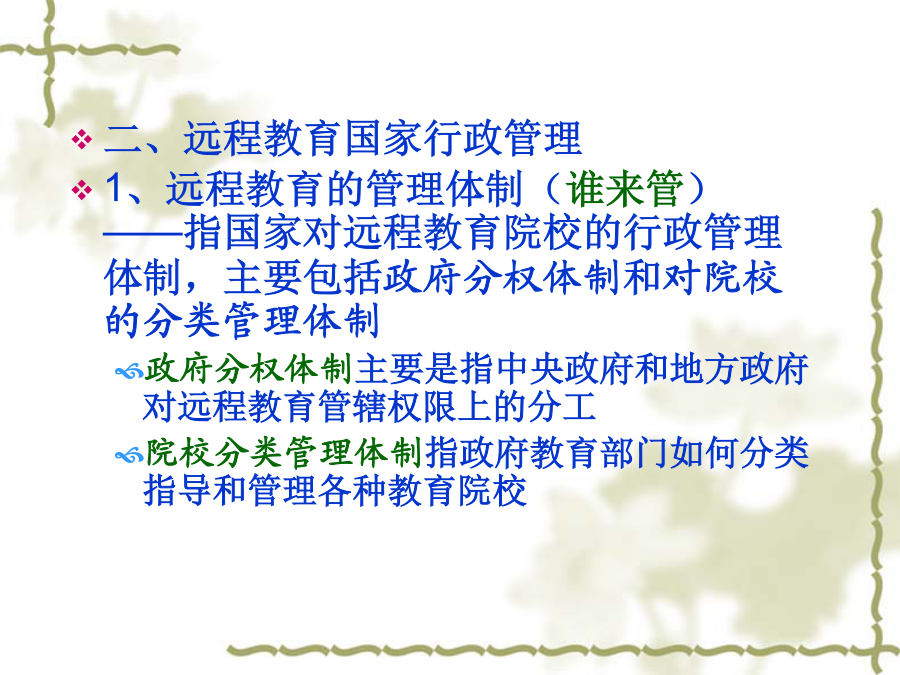 二、远程教育国家行政管理

1、远程教育的管理体制（谁来管）——指国家对远程教育院校的行政管理体制，主要包括政府分权体制和对院校的分类管理体制

政府分权体制主要是指中央政府和地方政府对远程教育管辖权限上的分工

院校分类管理体制指政府教育部门如何分类指导和管理各种教育院校